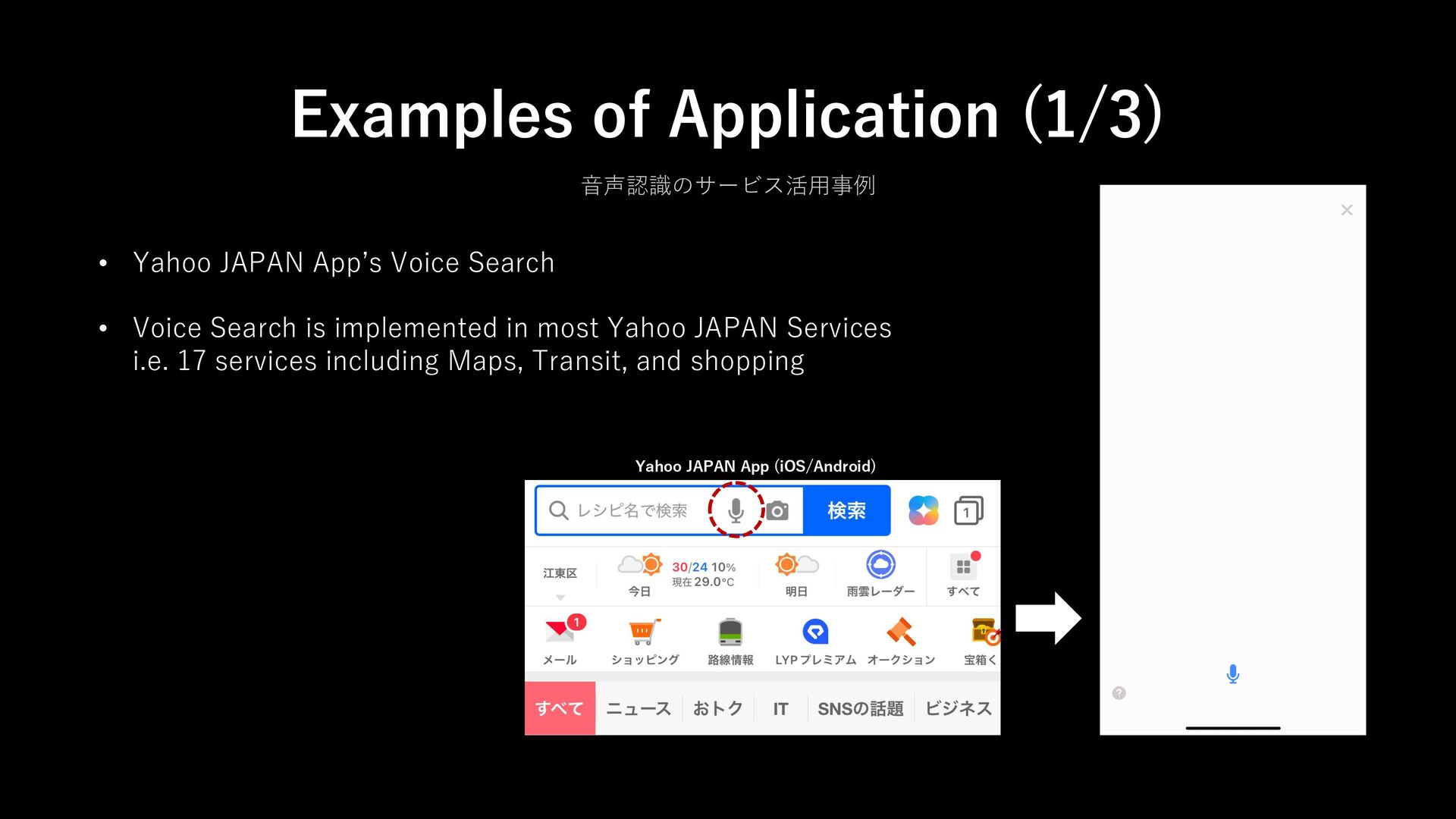 Examples of Application (1/3)

音声認識のサービス活用事例

• Yahoo JAPAN App's Voice Search

• Voice Search is implemented in most Yahoo JAPAN Services i.e. 17 services including Maps, Transit, and shopping

Yahoo JAPAN App (iOS/Android)

レシピ名で検索 検索 1

江東区 今日 30/24 10% 現在 29.0°C 明日 雨雲レーダー すべて

1 メール ショッピング 路線情報 LYPプレミアム オークション 宝箱く

すべて ニュース おトク IT SNSの話題 ビジネス

×

?